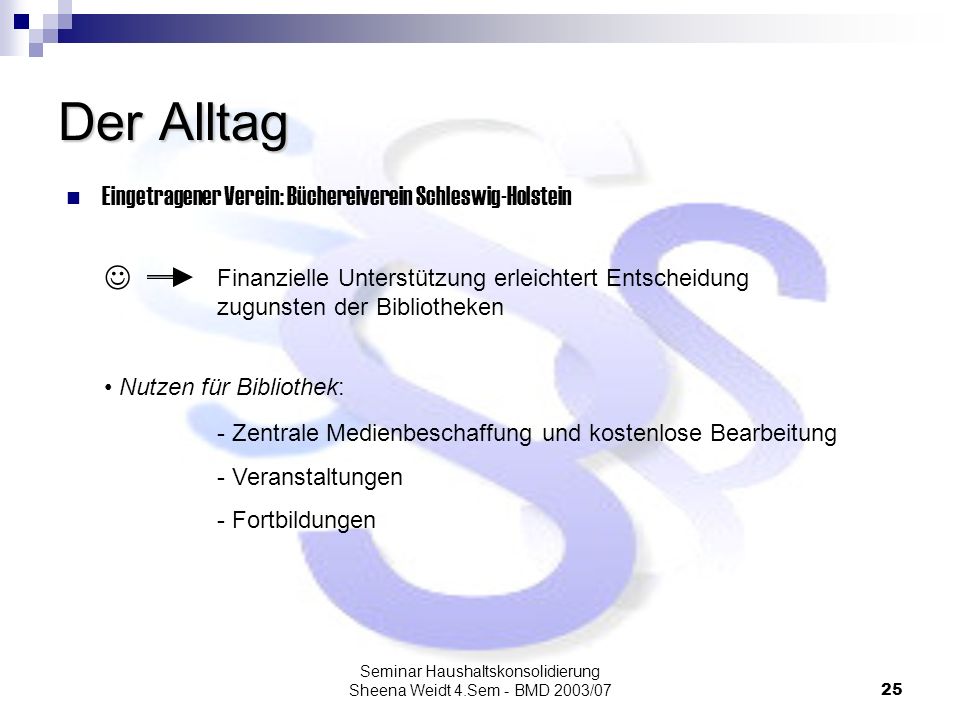 Der Alltag

Eingetragener Verein: Büchereiverein Schleswig-Holstein

☺ → Finanzielle Unterstützung erleichtert Entscheidung zugunsten der Bibliotheken

• Nutzen für Bibliothek:

- Zentrale Medienbeschaffung und kostenlose Bearbeitung

- Veranstaltungen

- Fortbildungen

Seminar Haushaltskonsolidierung
Sheena Weidt 4.Sem - BMD 2003/07

25